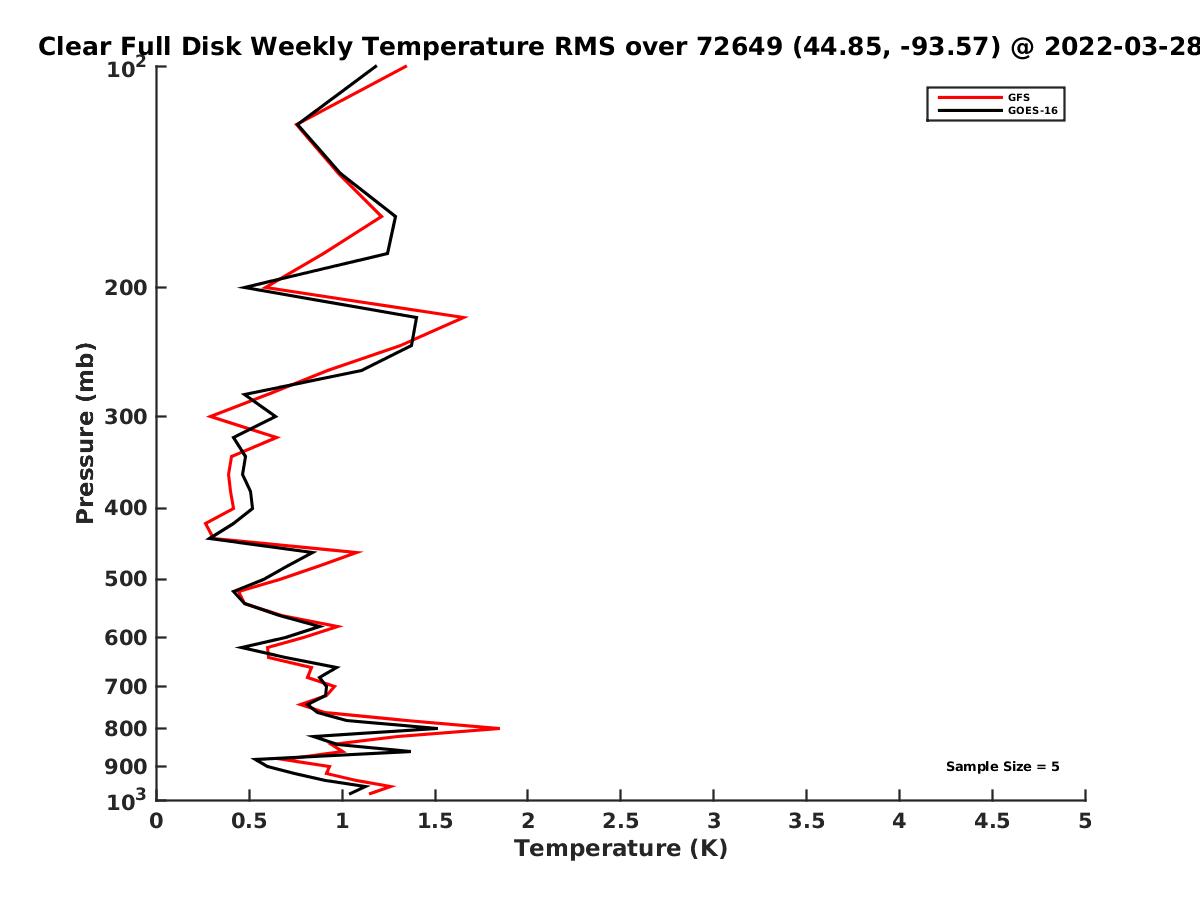 Clear Full Disk Weekly Temperature RMS over 72649 (44.85, -93.57) @ 2022-03-28

GFS
GOES-16

Pressure (mb)

$10^2$
200
300
400
500
600
700
800
900
$10^3$

Sample Size = 5

0
0.5
1
1.5
2
2.5
3
3.5
4
4.5
5

Temperature (K)